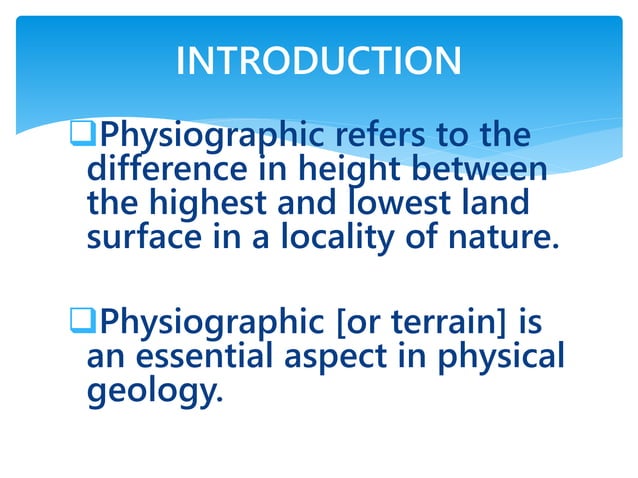 INTRODUCTION

❑Physiographic refers to the difference in height between the highest and lowest land surface in a locality of nature.

❑Physiographic [or terrain] is an essential aspect in physical geology.